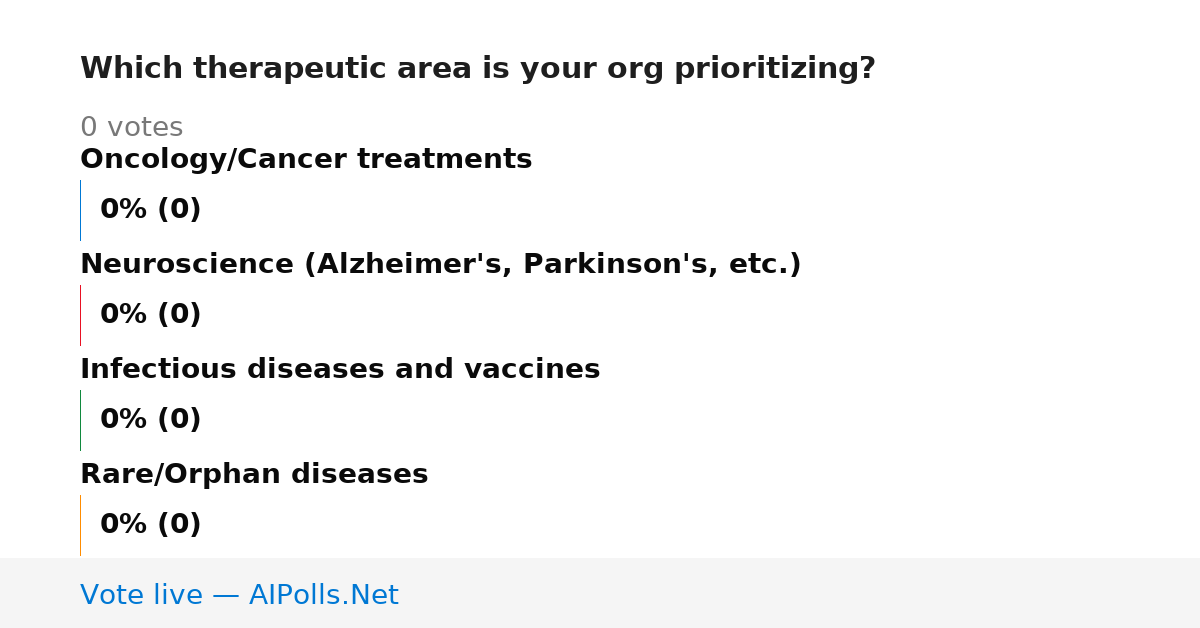 Which therapeutic area is your org prioritizing?

0 votes

Oncology/Cancer treatments

0% (0)

Neuroscience (Alzheimer's, Parkinson's, etc.)

0% (0)

Infectious diseases and vaccines

0% (0)

Rare/Orphan diseases

0% (0)

Vote live — AIPolls.Net